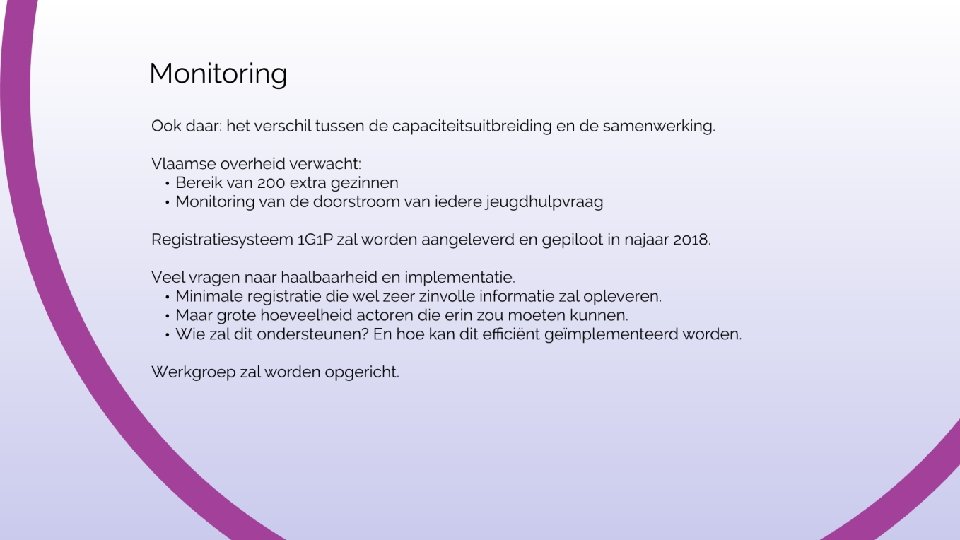 Monitoring

Ook daar: het verschil tussen de capaciteitsuitbreiding en de samenwerking.

Vlaamse overheid verwacht:
• Bereik van 200 extra gezinnen
• Monitoring van de doorstroom van iedere jeugdhulpvraag

Registratiesysteem 1G1P zal worden aangeleverd en gepiloot in najaar 2018.

Veel vragen naar haalbaarheid en implementatie.
• Minimale registratie die wel zeer zinvolle informatie zal opleveren.
• Maar grote hoeveelheid actoren die erin zou moeten kunnen.
• Wie zal dit ondersteunen? En hoe kan dit efficiënt geïmplementeerd worden.

Werkgroep zal worden opgericht.